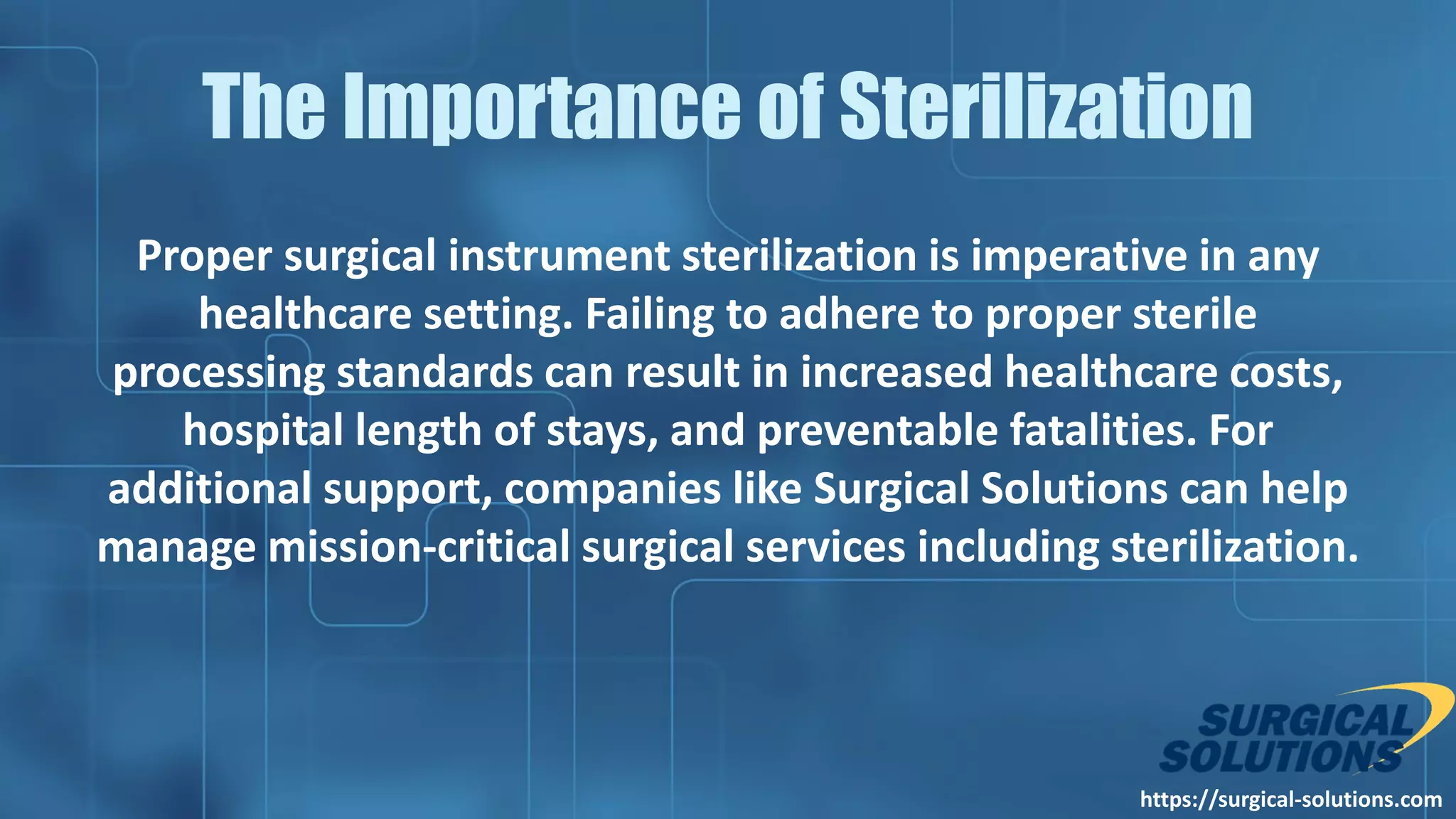 The Importance of Sterilization

Proper surgical instrument sterilization is imperative in any healthcare setting. Failing to adhere to proper sterile processing standards can result in increased healthcare costs, hospital length of stays, and preventable fatalities. For additional support, companies like Surgical Solutions can help manage mission-critical surgical services including sterilization.

SURGICAL SOLUTIONS

https://surgical-solutions.com